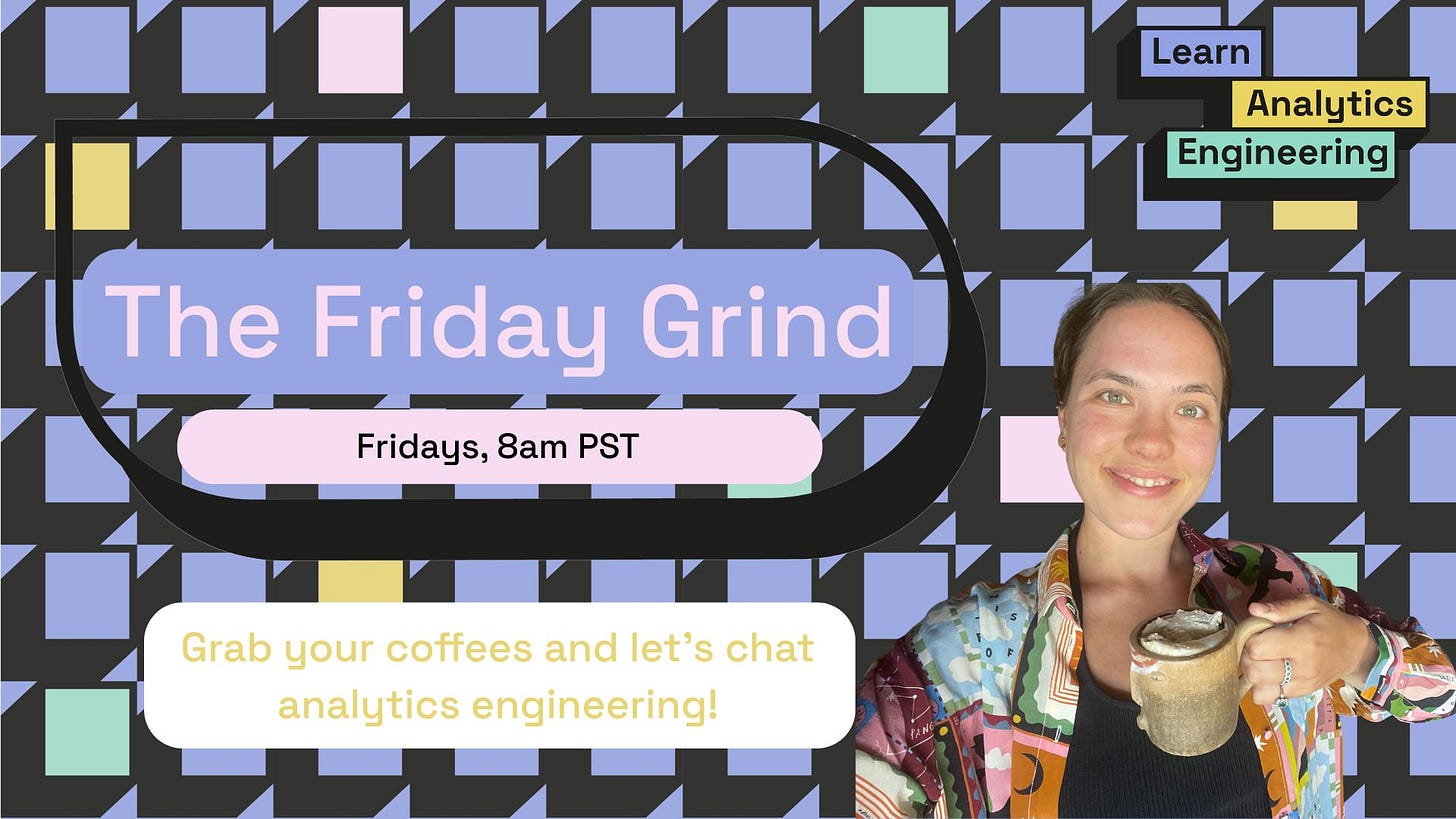 Learn
Analytics
Engineering

The Friday Grind

Fridays, 8am PST

Grab your coffees and let's chat analytics engineering!